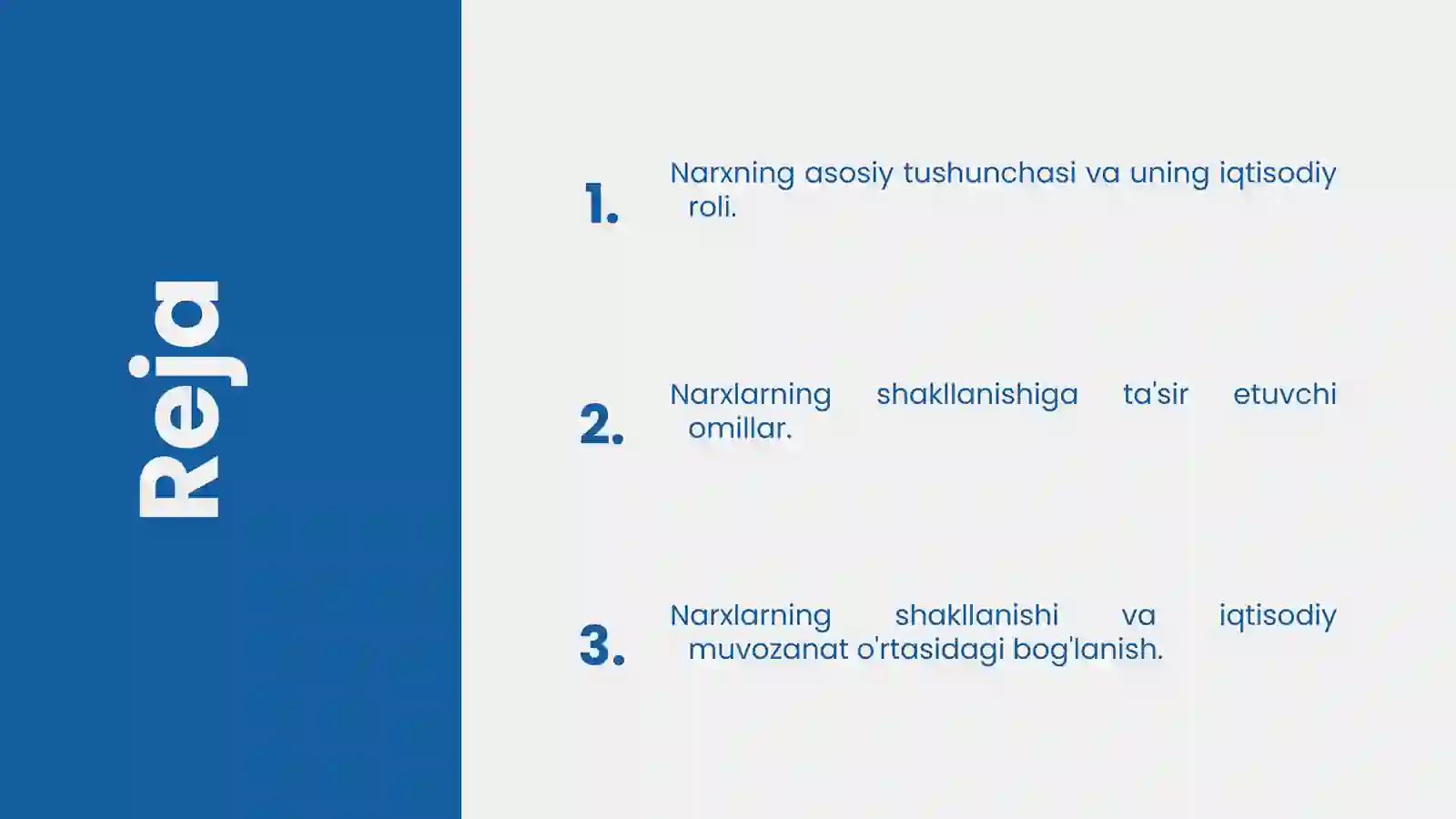 Reja

1. Narxning asosiy tushunchasi va uning iqtisodiy roli.

2. Narxlarning shakllanishiga ta'sir etuvchi omillar.

3. Narxlarning shakllanishi va iqtisodiy muvozanat o'rtasidagi bog'lanish.